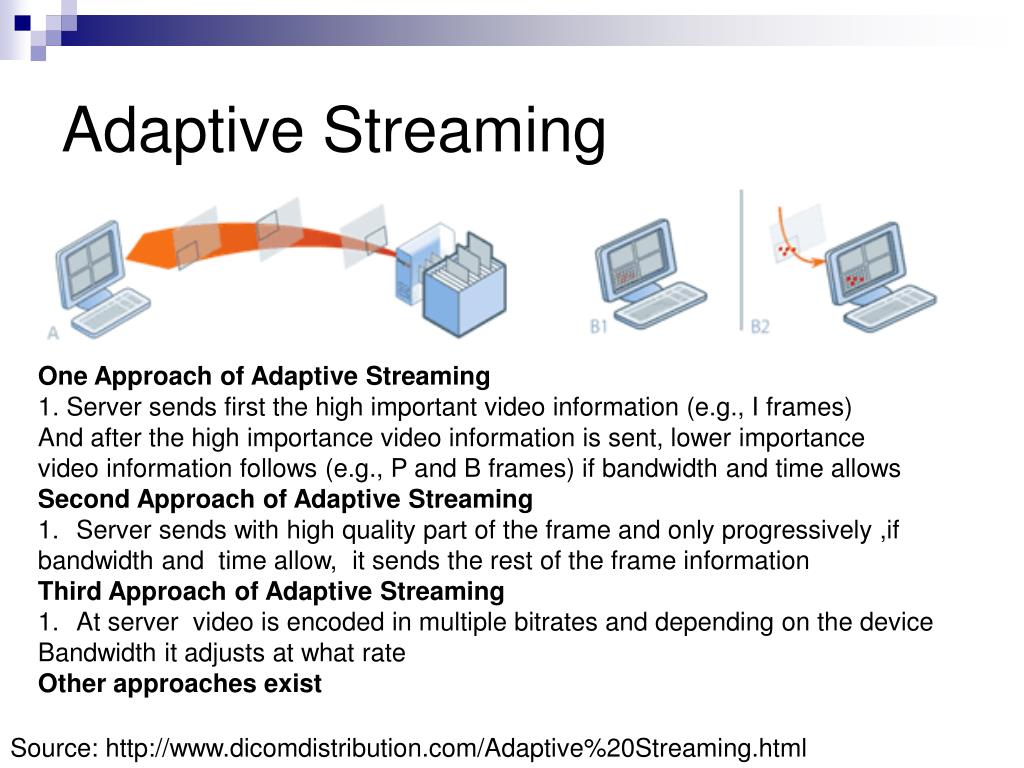 Adaptive Streaming

A

B1

B2

**One Approach of Adaptive Streaming**
1. Server sends first the high important video information (e.g., I frames) And after the high importance video information is sent, lower importance video information follows (e.g., P and B frames) if bandwidth and time allows
**Second Approach of Adaptive Streaming**
1. Server sends with high quality part of the frame and only progressively ,if bandwidth and time allow, it sends the rest of the frame information
**Third Approach of Adaptive Streaming**
1. At server video is encoded in multiple bitrates and depending on the device Bandwidth it adjusts at what rate
**Other approaches exist**

Source: http://www.dicomdistribution.com/Adaptive%20Streaming.html